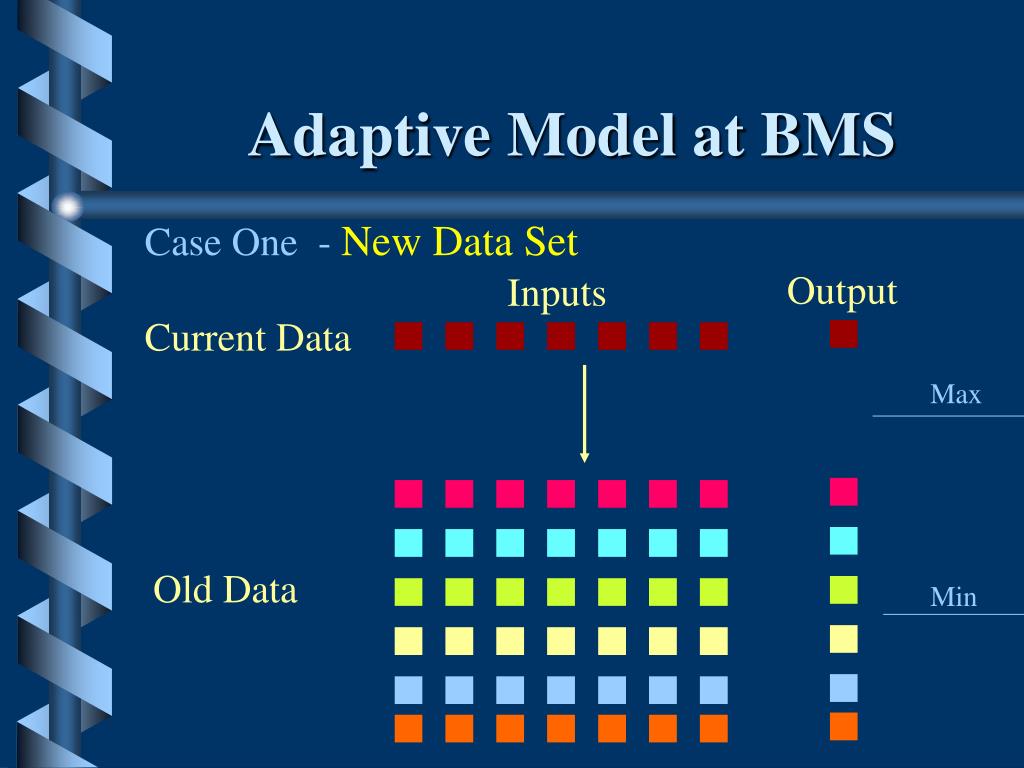 Adaptive Model at BMS

Case One - New Data Set

Inputs

Output

Current Data

Max

Old Data

Min